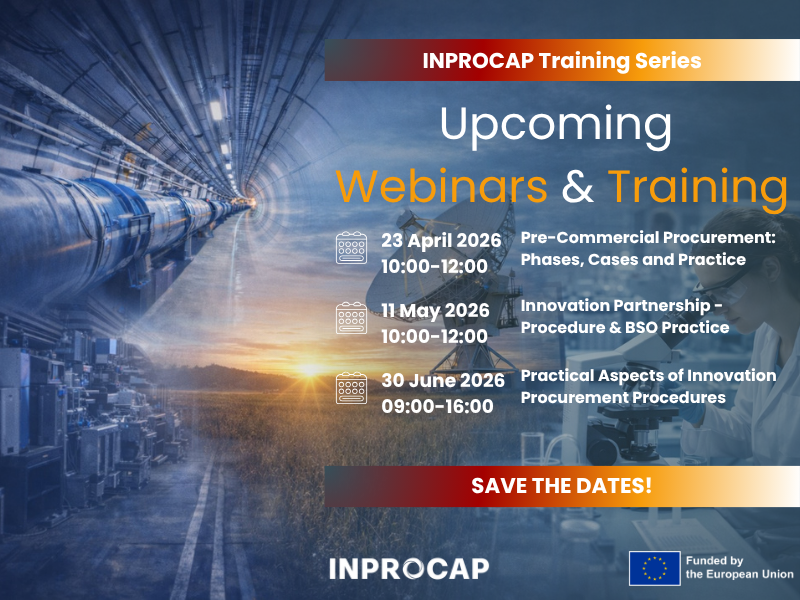 INPROCAP Training Series

Upcoming
Webinars & Training

23 April 2026
10:00-12:00

Pre-Commercial Procurement: Phases, Cases and Practice

11 May 2026
10:00-12:00

Innovation Partnership - Procedure & BSO Practice

30 June 2026
09:00-16:00

Practical Aspects of Innovation Procurement Procedures

SAVE THE DATES!

INPROCAP

Funded by the European Union